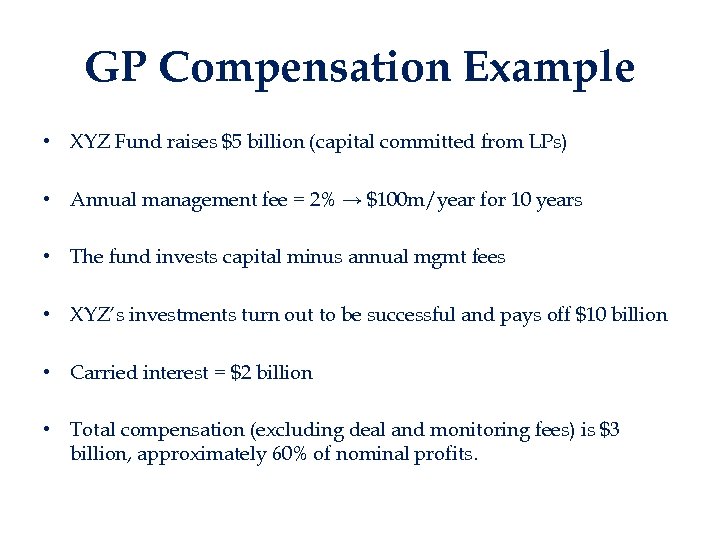 GP Compensation Example

• XYZ Fund raises \$5 billion (capital committed from LPs)

• Annual management fee = 2% → \$100m/year for 10 years

• The fund invests capital minus annual mgmt fees

• XYZ's investments turn out to be successful and pays off \$10 billion

• Carried interest = \$2 billion

• Total compensation (excluding deal and monitoring fees) is \$3 billion, approximately 60% of nominal profits.